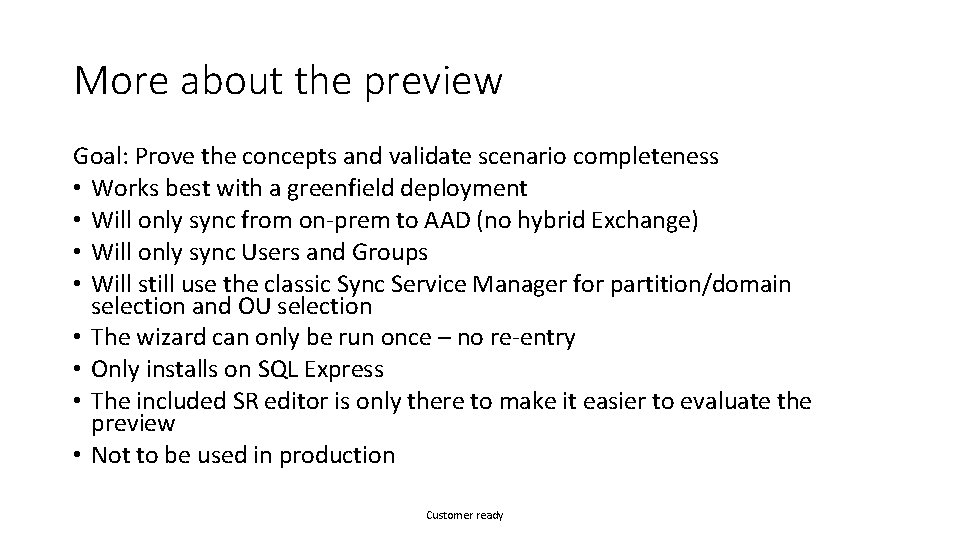 More about the preview

Goal: Prove the concepts and validate scenario completeness
• Works best with a greenfield deployment
• Will only sync from on-prem to AAD (no hybrid Exchange)
• Will only sync Users and Groups
• Will still use the classic Sync Service Manager for partition/domain selection and OU selection
• The wizard can only be run once – no re-entry
• Only installs on SQL Express
• The included SR editor is only there to make it easier to evaluate the preview
• Not to be used in production

Customer ready